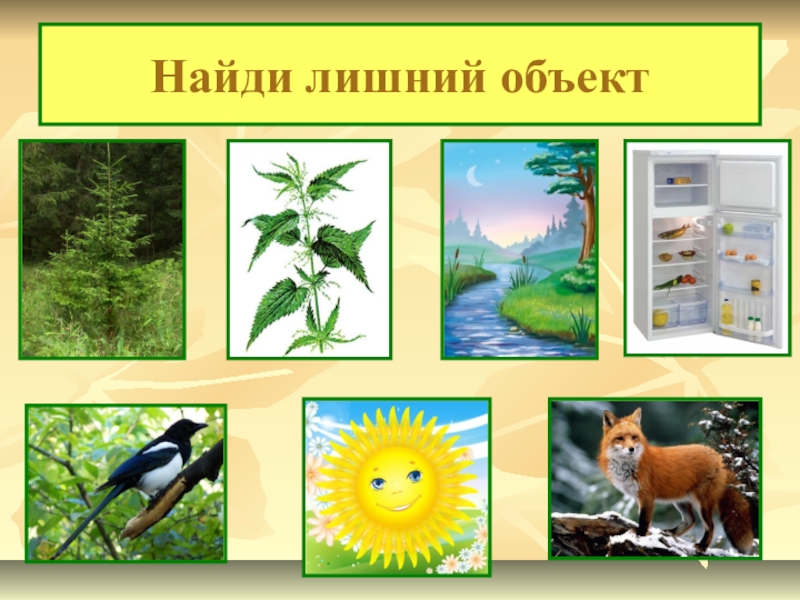 Найди лишний объект